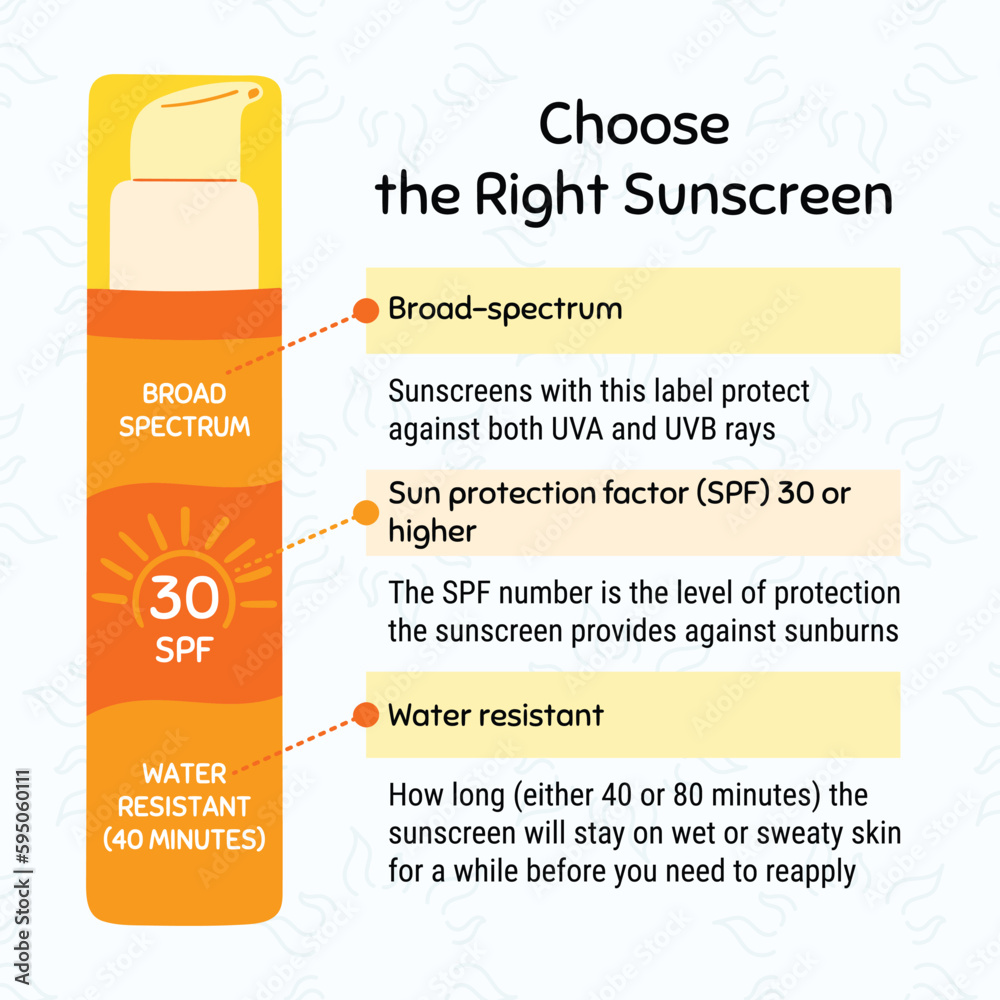 Choose
the Right Sunscreen

BROAD SPECTRUM

30
SPF

WATER RESISTANT (40 MINUTES)

Broad-spectrum

Sunscreens with this label protect against both UVA and UVB rays

Sun protection factor (SPF) 30 or higher

The SPF number is the level of protection the sunscreen provides against sunburns

Water resistant

How long (either 40 or 80 minutes) the sunscreen will stay on wet or sweaty skin for a while before you need to reapply

Adobe Stock | #595060111